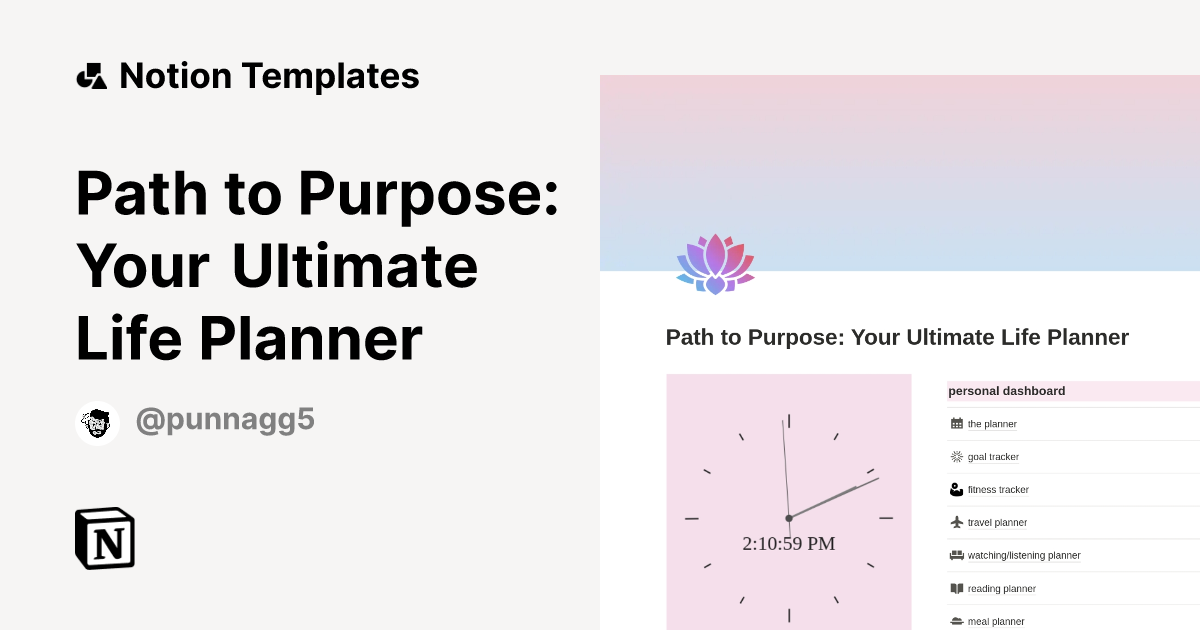 Notion Templates

Path to Purpose: Your Ultimate Life Planner

@punnagg5

N

Path to Purpose: Your Ultimate Life Planner

2:10:59 PM

personal dashboard

the planner

goal tracker

fitness tracker

travel planner

watching/listening planner

reading planner

meal planner